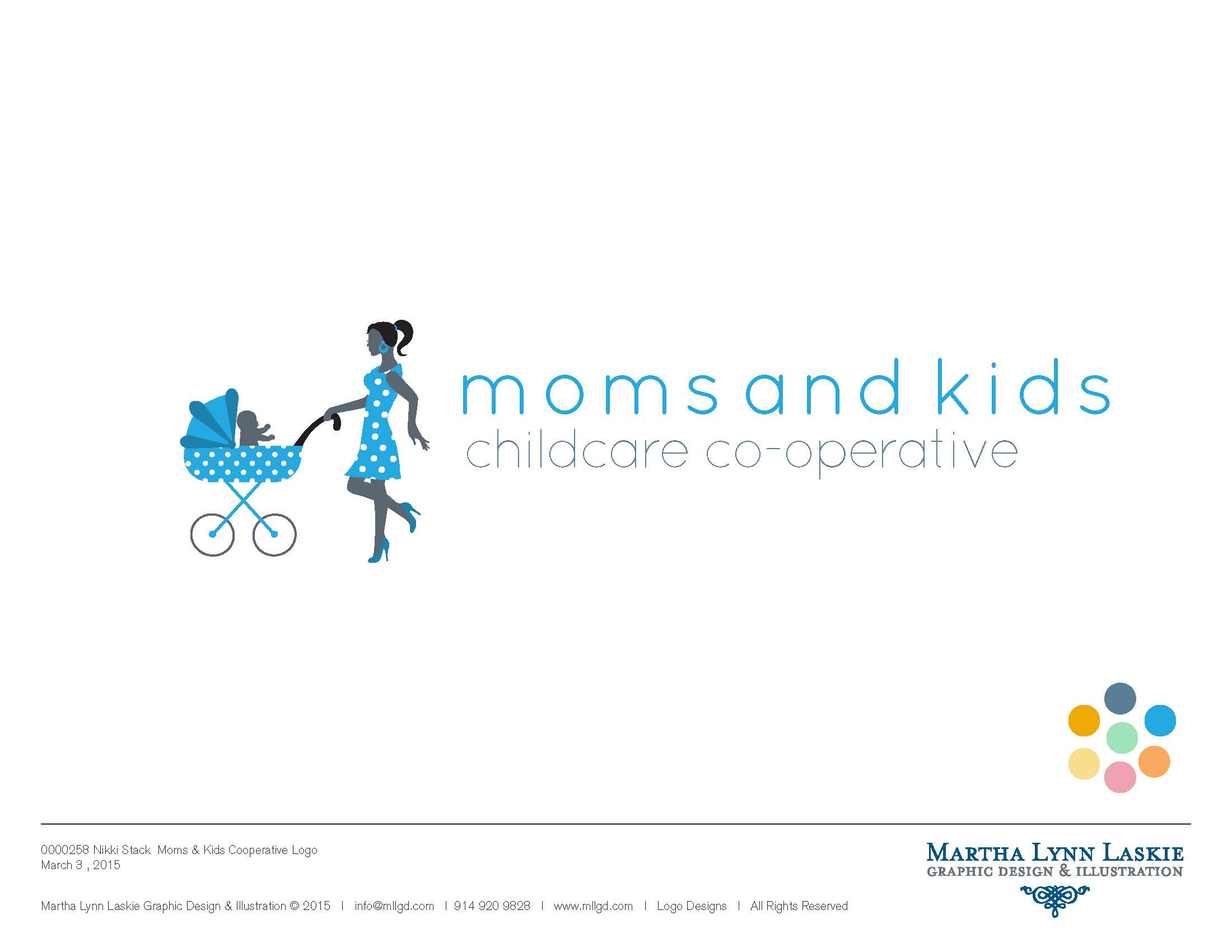 moms and kids
childcare co-operative

0000258 Nikki Stack Moms & Kids Cooperative Logo
March 3 , 2015

Martha Lynn Laskie Graphic Design & Illustration © 2015 | info@mllgd.com | 914 920 9828 | www.mllgd.com | Logo Designs | All Rights Reserved

MARTHA LYNN LASKIE
GRAPHIC DESIGN & ILLUSTRATION